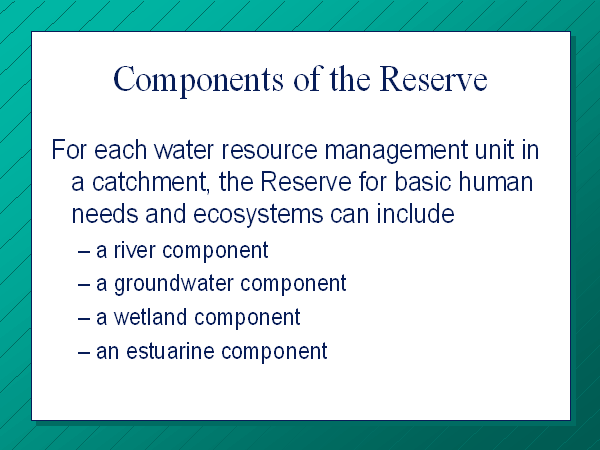 Components of the Reserve

For each water resource management unit in a catchment, the Reserve for basic human needs and ecosystems can include

– a river component
– a groundwater component
– a wetland component
– an estuarine component